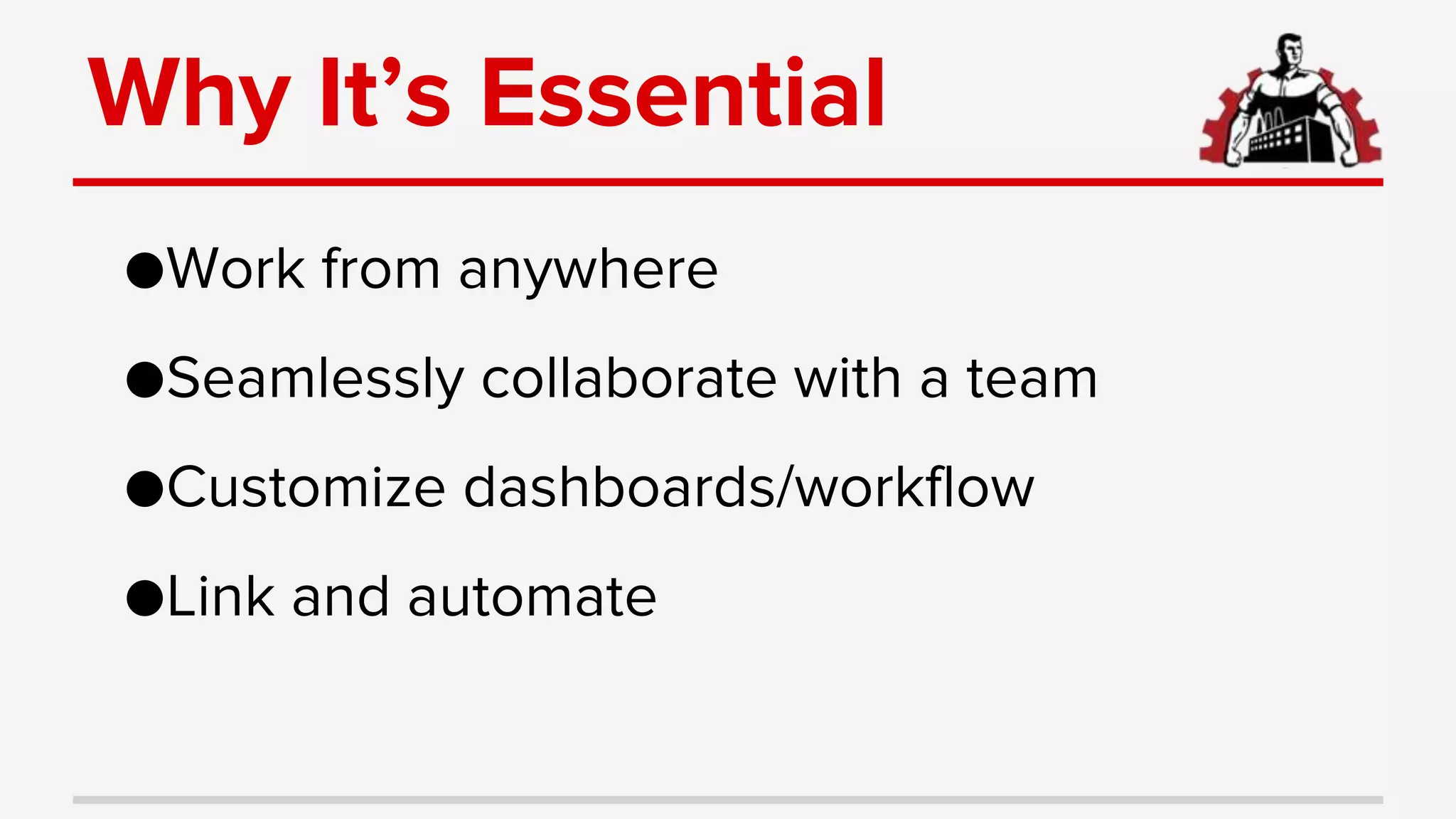 Why It’s Essential

●Work from anywhere

●Seamlessly collaborate with a team

●Customize dashboards/workflow

●Link and automate